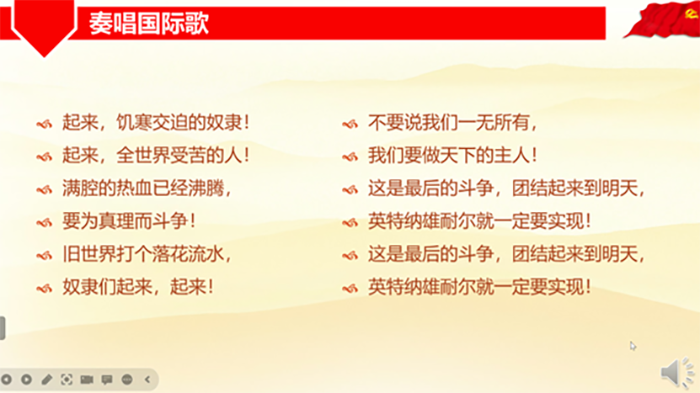 奏唱国际歌

起来，饥寒交迫的奴隶！
起来，全世界受苦的人！
满腔的热血已经沸腾，
要为真理而斗争！
旧世界打个落花流水，
奴隶们起来，起来！

不要说我们一无所有，
我们要做天下的主人！
这是最后的斗争，团结起来到明天，
英特纳雄耐尔就一定要实现！
这是最后的斗争，团结起来到明天，
英特纳雄耐尔就一定要实现！